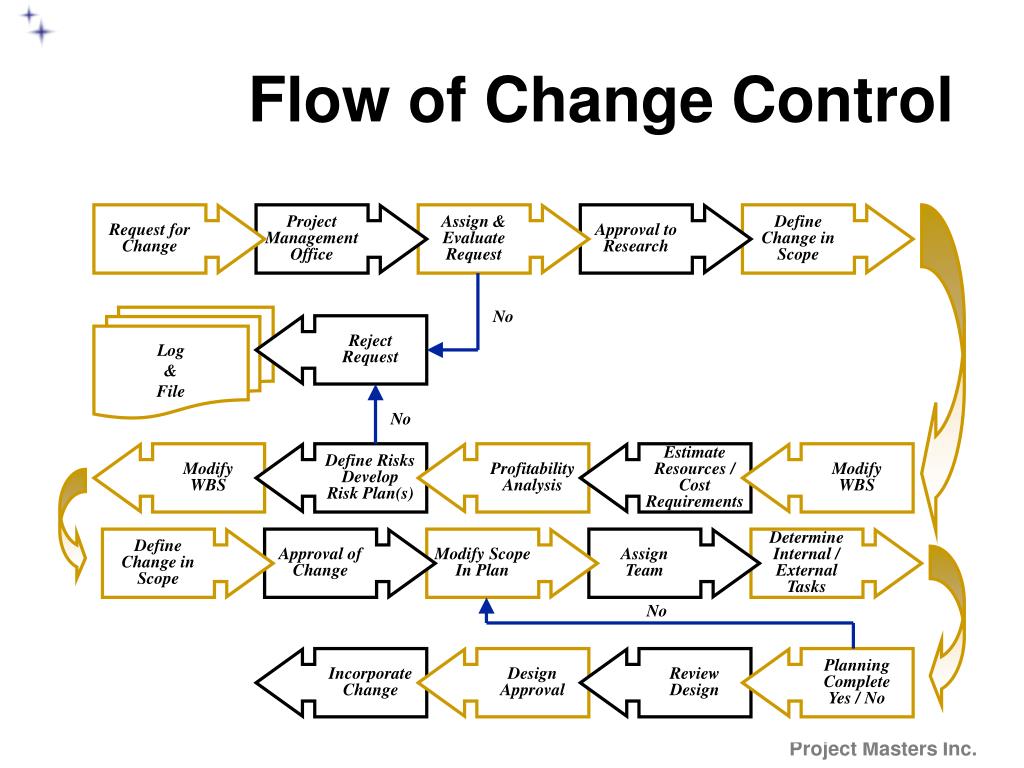 Flow of Change Control

Request for Change

Project Management Office

Assign & Evaluate Request

Approval to Research

Define Change in Scope

No

Log & File

Reject Request

No

Modify WBS

Define Risks Develop Risk Plan(s)

Profitability Analysis

Estimate Resources / Cost Requirements

Modify WBS

Define Change in Scope

Approval of Change

Modify Scope In Plan

Assign Team

Determine Internal / External Tasks

No

Incorporate Change

Design Approval

Review Design

Planning Complete Yes / No

Project Masters Inc.